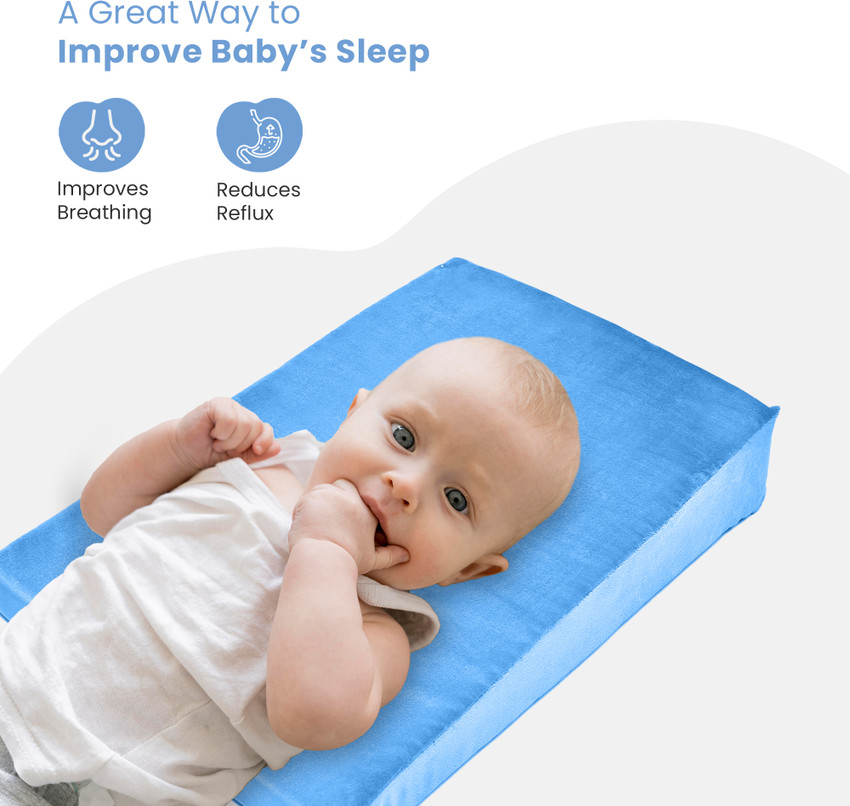 A Great Way to
Improve Baby's Sleep

Improves Breathing

Reduces Reflux